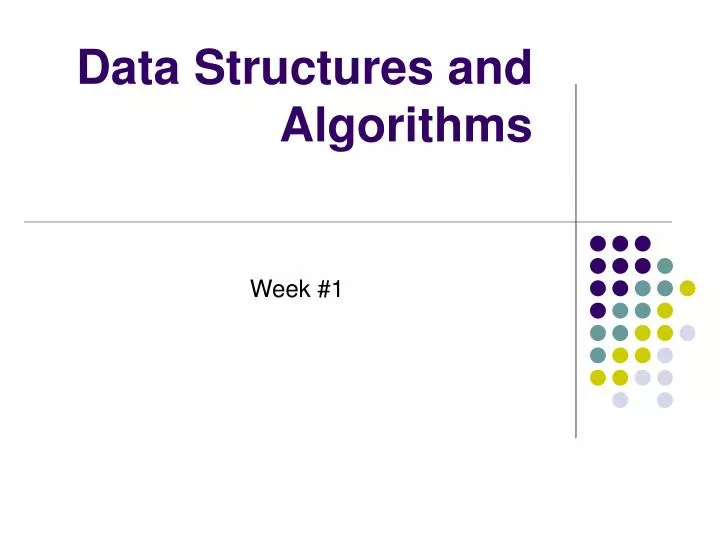 Data Structures and Algorithms

Week #1